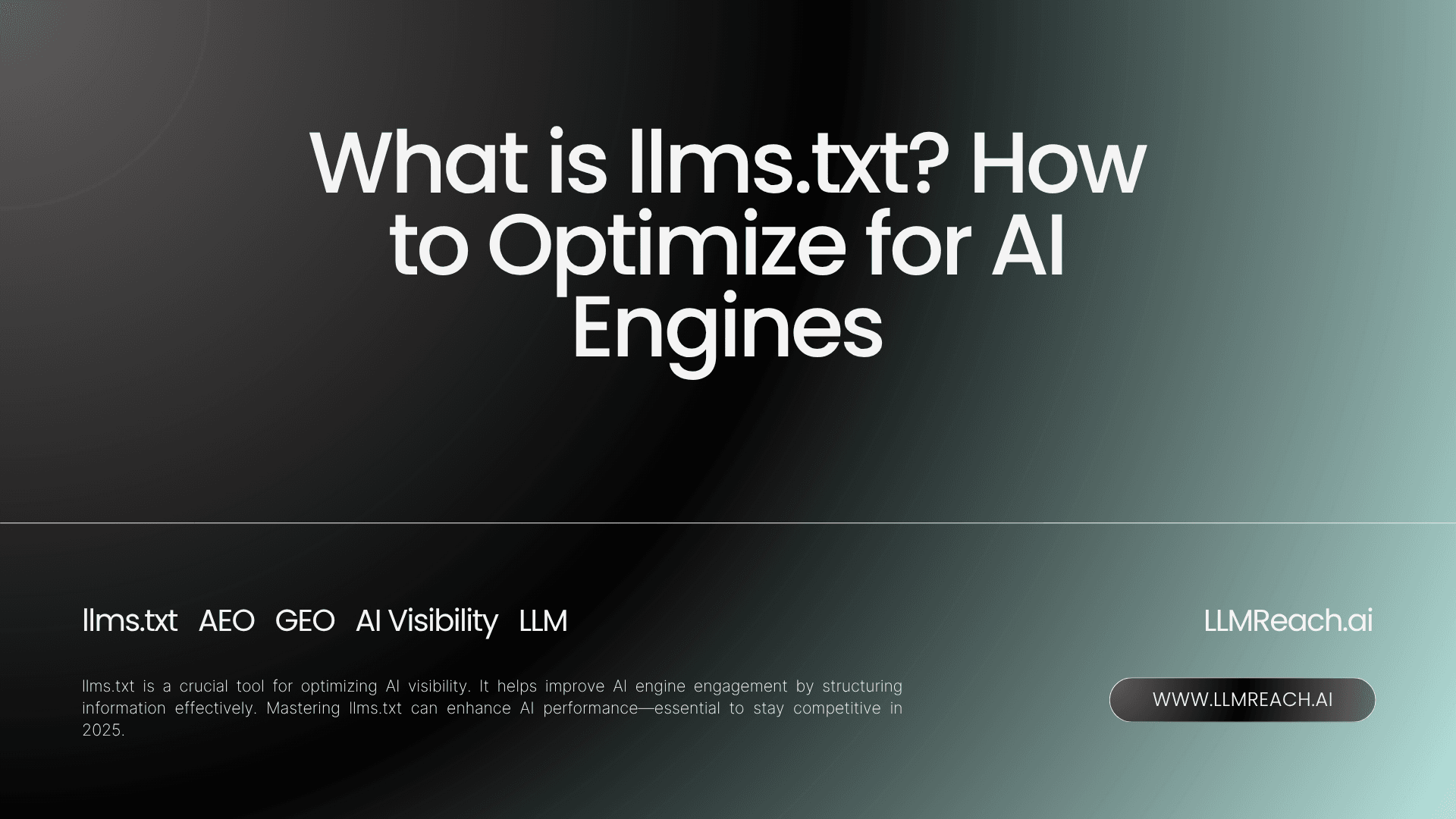 What is llms.txt? How to Optimize for AI Engines

llms.txt AEO GEO AI Visibility LLM

LLMReach.ai

llms.txt is a crucial tool for optimizing AI visibility. It helps improve AI engine engagement by structuring information effectively. Mastering llms.txt can enhance AI performance—essential to stay competitive in 2025.

WWW.LLMREACH.AI